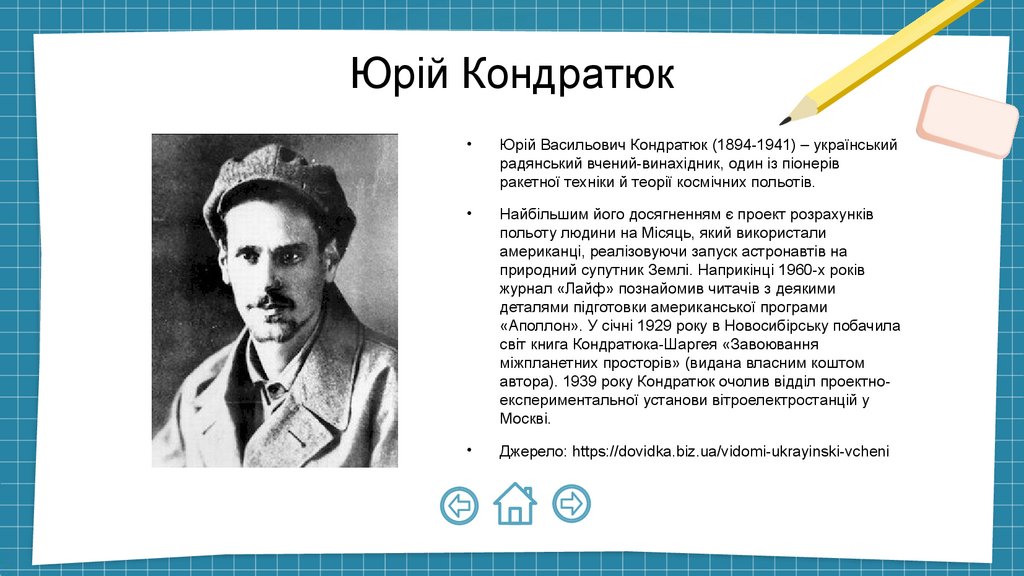 Юрій Кондратюк

• Юрій Васильович Кондратюк (1894-1941) – український радянський вчений-винахідник, один із піонерів ракетної техніки й теорії космічних польотів.

• Найбільшим його досягненням є проект розрахунків польоту людини на Місяць, який використали американці, реалізовуючи запуск астронавтів на природний супутник Землі. Наприкінці 1960-х років журнал «Лайф» познайомив читачів з деякими деталями підготовки американської програми «Аполлон». У січні 1929 року в Новосибірську побачила світ книга Кондратюка-Шаргея «Завоювання міжпланетних просторів» (видана власним коштом автора). 1939 року Кондратюк очолив відділ проектно-експериментальної установи вітроелектростанцій у Москві.

• Джерело: https://dovidka.biz.ua/vidomi-ukrayinski-vcheni